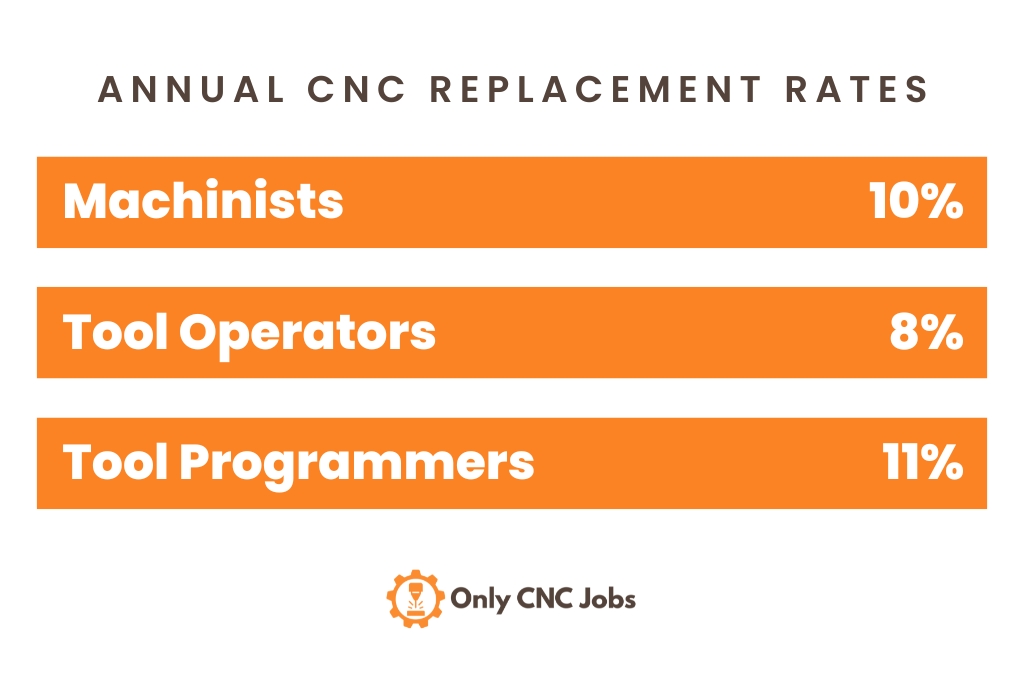 ANNUAL CNC REPLACEMENT RATES

Machinists 10%

Tool Operators 8%

Tool Programmers 11%

Only CNC Jobs